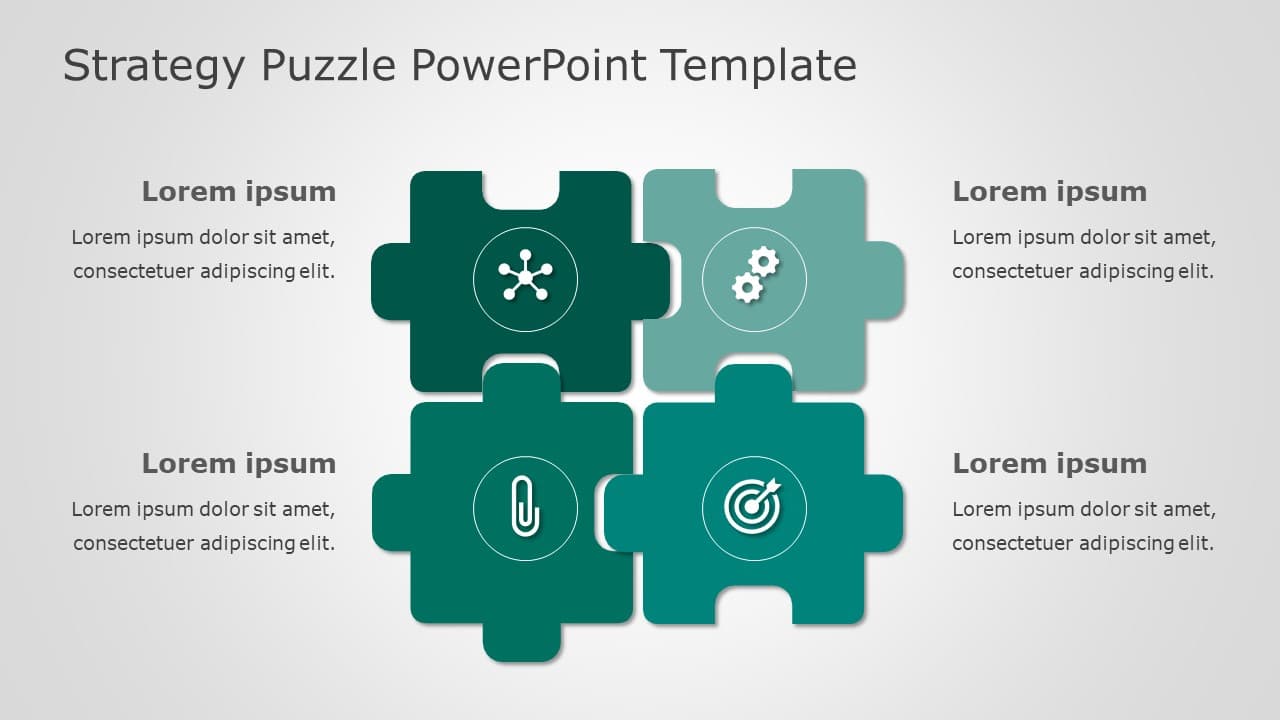 Strategy Puzzle PowerPoint Template

Lorem ipsum

Lorem ipsum dolor sit amet, consectetuer adipiscing elit.

Lorem ipsum

Lorem ipsum dolor sit amet, consectetuer adipiscing elit.

Lorem ipsum

Lorem ipsum dolor sit amet, consectetuer adipiscing elit.

Lorem ipsum

Lorem ipsum dolor sit amet, consectetuer adipiscing elit.